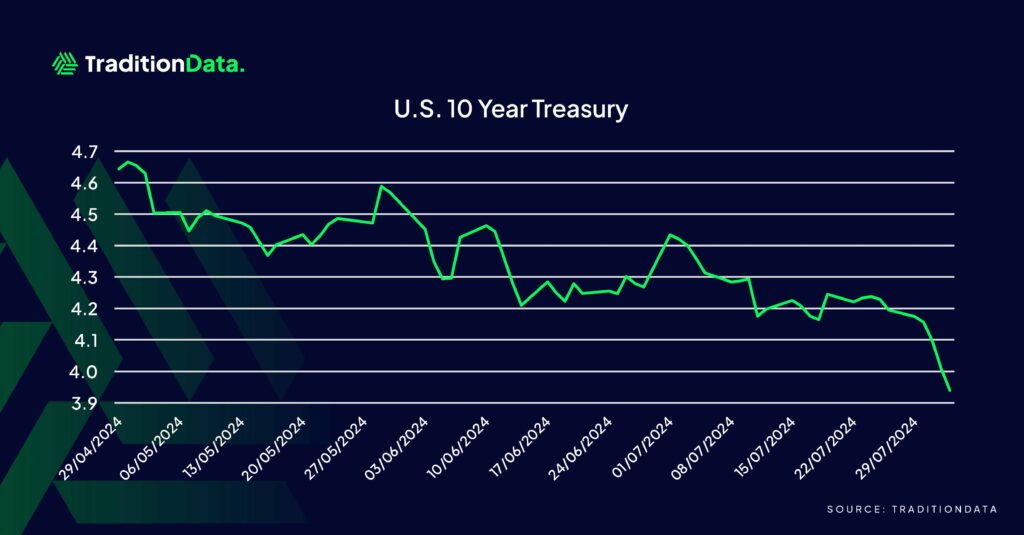 TraditionData.

U.S. 10 Year Treasury

4.7
4.6
4.5
4.4
4.3
4.2
4.1
4.0
3.9

29/04/2024
06/05/2024
13/05/2024
20/05/2024
27/05/2024
03/06/2024
10/06/2024
17/06/2024
24/06/2024
01/07/2024
08/07/2024
15/07/2024
22/07/2024
29/07/2024

SOURCE: TRADITIONDATA